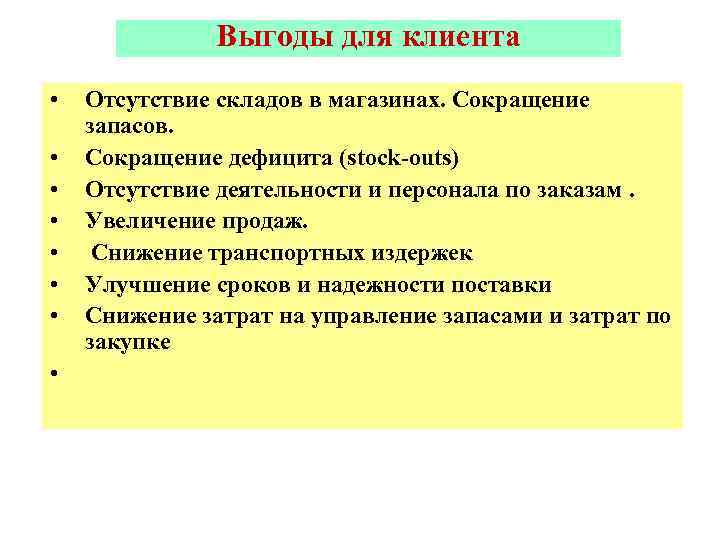 Выгоды для клиента

• Отсутствие складов в магазинах. Сокращение запасов.
• Сокращение дефицита (stock-outs)
• Отсутствие деятельности и персонала по заказам .
• Увеличение продаж.
• Снижение транспортных издержек
• Улучшение сроков и надежности поставки
• Снижение затрат на управление запасами и затрат по закупке
•